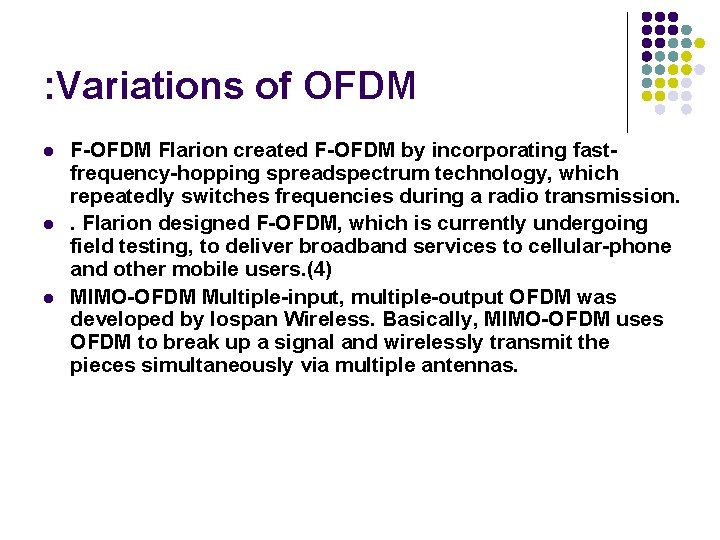 :Variations of OFDM

- F-OFDM Flarion created F-OFDM by incorporating fast-frequency-hopping spreadspectrum technology, which repeatedly switches frequencies during a radio transmission.
- . Flarion designed F-OFDM, which is currently undergoing field testing, to deliver broadband services to cellular-phone and other mobile users.(4)
- MIMO-OFDM Multiple-input, multiple-output OFDM was developed by Iospan Wireless. Basically, MIMO-OFDM uses OFDM to break up a signal and wirelessly transmit the pieces simultaneously via multiple antennas.